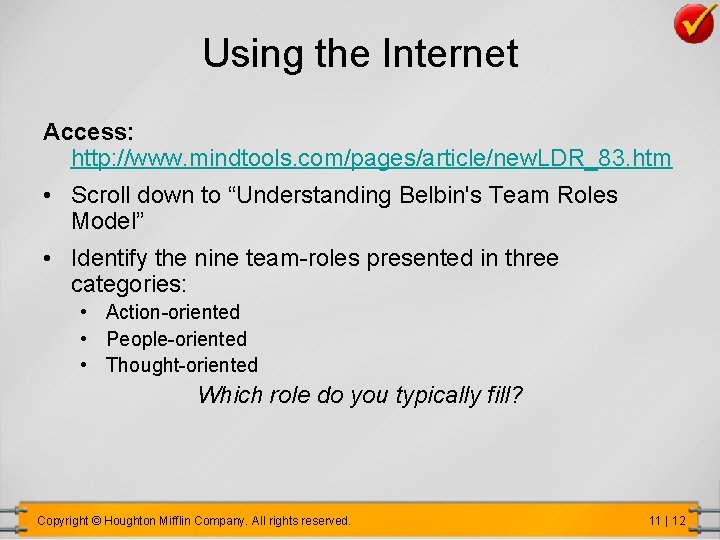 Using the Internet

Access:
http://www.mindtools.com/pages/article/newLDR_83.htm

• Scroll down to “Understanding Belbin's Team Roles Model”

• Identify the nine team-roles presented in three categories:
  • Action-oriented
  • People-oriented
  • Thought-oriented

Which role do you typically fill?

Copyright © Houghton Mifflin Company. All rights reserved.

11 | 12